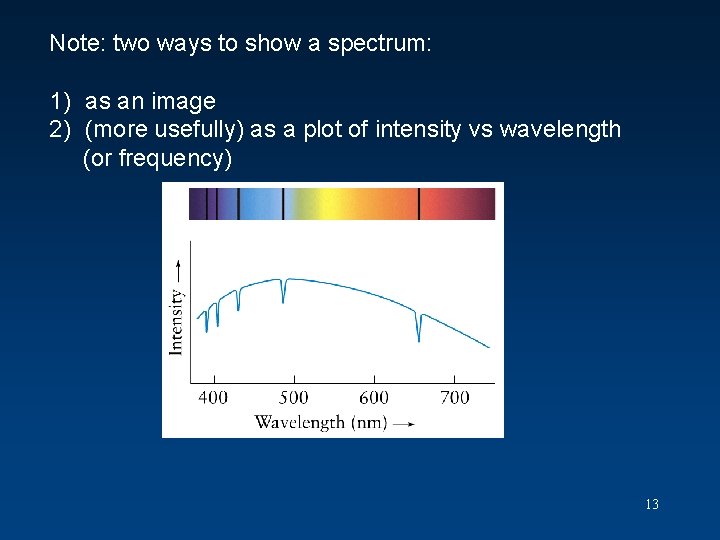 Note: two ways to show a spectrum:

1) as an image
2) (more usefully) as a plot of intensity vs wavelength (or frequency)

Intensity →

400
500
600
700
Wavelength (nm) →

13